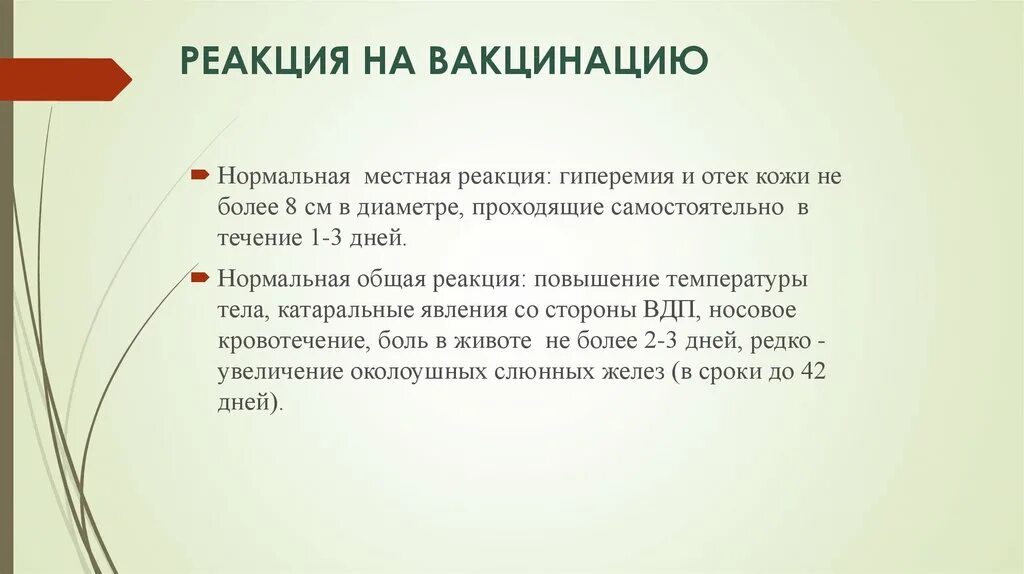 РЕАКЦИЯ НА ВАКЦИНАЦИЮ

Нормальная местная реакция: гиперемия и отек кожи не более 8 см в диаметре, проходящие самостоятельно в течение 1-3 дней.

Нормальная общая реакция: повышение температуры тела, катаральные явления со стороны ВДП, носовое кровотечение, боль в животе не более 2-3 дней, редко - увеличение околоушных слюнных желез (в сроки до 42 дней).